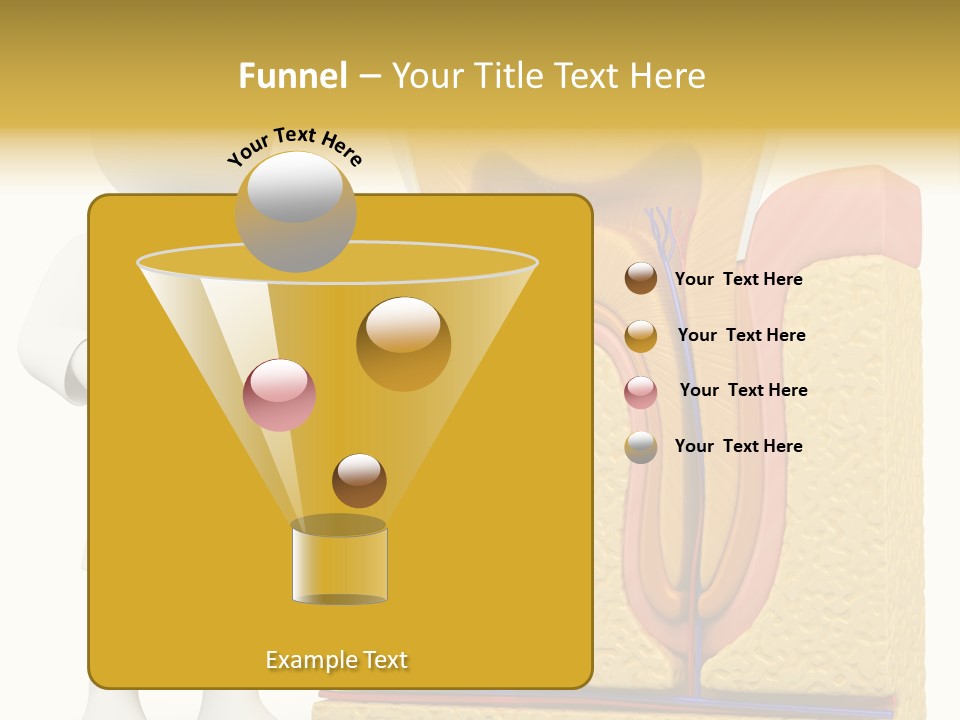 Funnel – Your Title Text Here

Your Text Here

Your Text Here

Your Text Here

Your Text Here

Your Text Here

Example Text